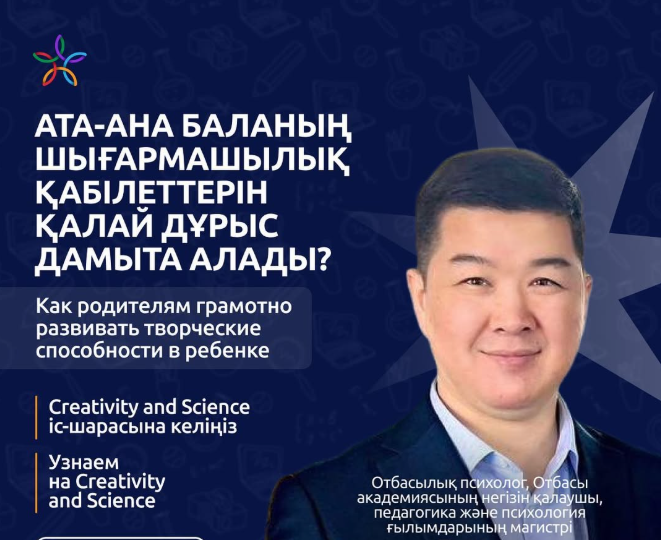 АТА-АНА БАЛАНЫҢ ШЫҒАРМАШЫЛЫҚ ҚАБІЛЕТТЕРІН ҚАЛАЙ ДҰРЫС ДАМЫТА АЛАДЫ?

Как родителям грамотно развивать творческие способности в ребенке

Creativity and Science іс-шарасына келіңіз

Узнаем на Creativity and Science

Отбасылық психолог, Отбасы академиясының негізін қалаушы, педагогика және психология ғылымдарының магистрі